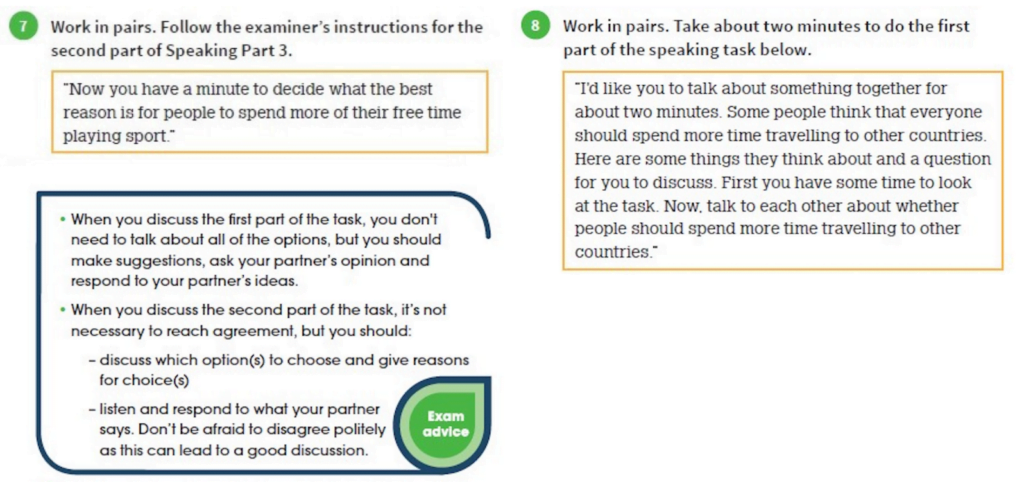 7 Work in pairs. Follow the examiner's instructions for the second part of Speaking Part 3.

"Now you have a minute to decide what the best reason is for people to spend more of their free time playing sport."

• When you discuss the first part of the task, you don't need to talk about all of the options, but you should make suggestions, ask your partner's opinion and respond to your partner's ideas.

• When you discuss the second part of the task, it's not necessary to reach agreement, but you should:

– discuss which option(s) to choose and give reasons for choice(s)

– listen and respond to what your partner says. Don't be afraid to disagree politely as this can lead to a good discussion.

Exam advice

8 Work in pairs. Take about two minutes to do the first part of the speaking task below.

"I'd like you to talk about something together for about two minutes. Some people think that everyone should spend more time travelling to other countries. Here are some things they think about and a question for you to discuss. First you have some time to look at the task. Now, talk to each other about whether people should spend more time travelling to other countries."